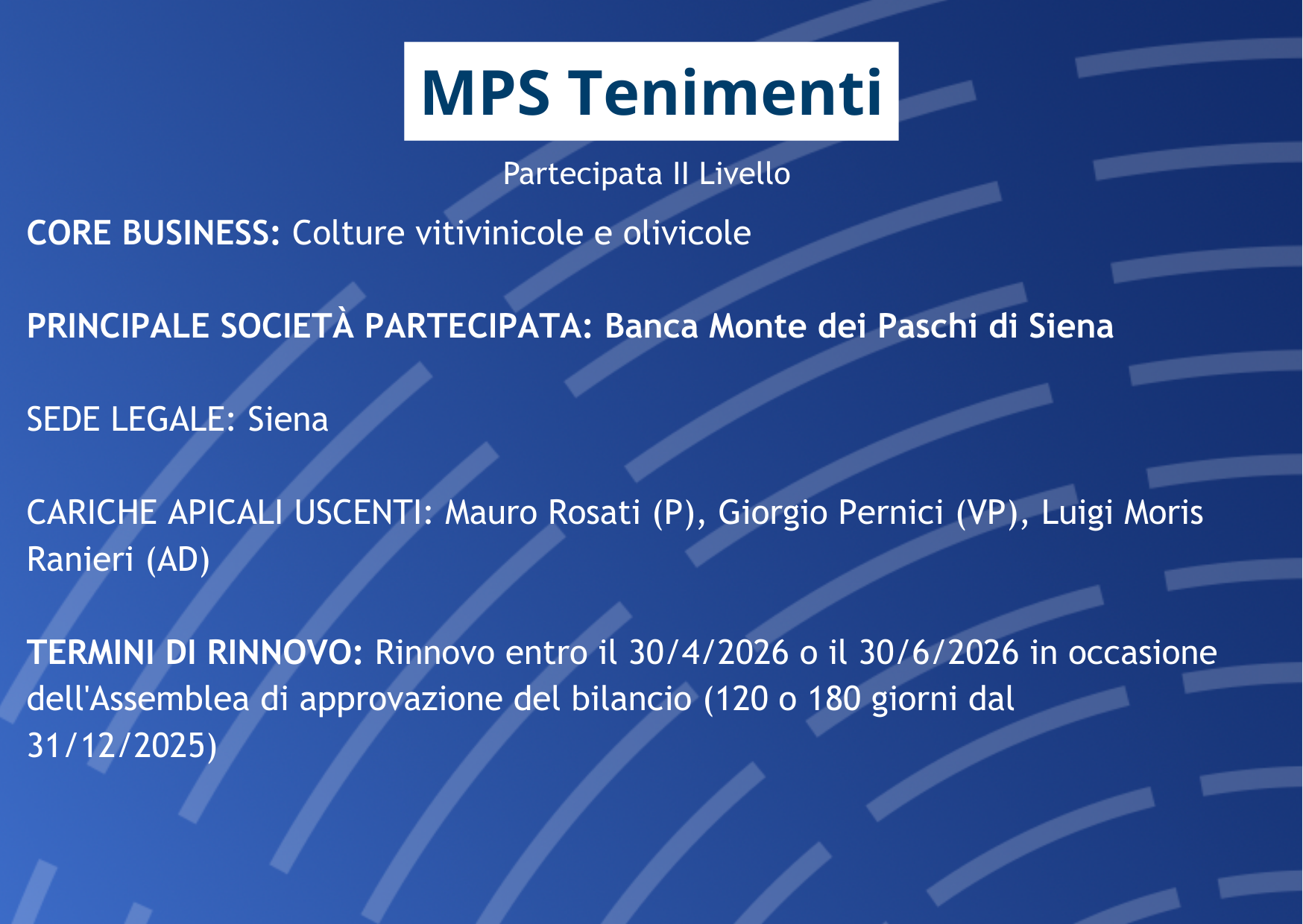 MPS Tenimenti

Partecipata II Livello

CORE BUSINESS: Colture vitivinicole e olivicole

PRINCIPALE SOCIETÀ PARTECIPATA: Banca Monte dei Paschi di Siena

SEDE LEGALE: Siena

CARICHE APICALI USCENTI: Mauro Rosati (P), Giorgio Pernici (VP), Luigi Moris Ranieri (AD)

TERMINI DI RINNOVO: Rinnovo entro il 30/4/2026 o il 30/6/2026 in occasione dell'Assemblea di approvazione del bilancio (120 o 180 giorni dal 31/12/2025)